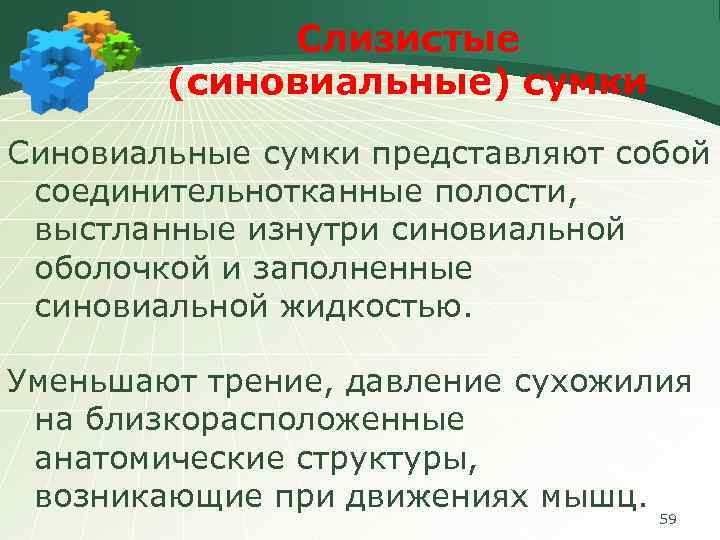 Слизистые (синовиальные) сумки

Синовиальные сумки представляют собой соединительнотканные полости, выстланные изнутри синовиальной оболочкой и заполненные синовиальной жидкостью.

Уменьшают трение, давление сухожилия на близкорасположенные анатомические структуры, возникающие при движениях мышц.

59